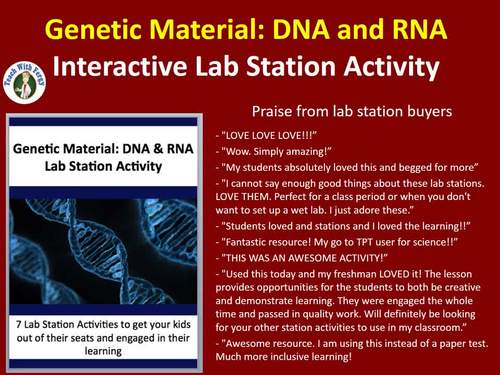 Genetic Material: DNA and RNA
Interactive Lab Station Activity

Teach With Fergy

Genetic Material: DNA & RNA Lab Station Activity

7 Lab Station Activities to get your kids out of their seats and engaged in their learning

Praise from lab station buyers

- "LOVE LOVE LOVE!!!"
- "Wow. Simply amazing!"
- "My students absolutely loved this and begged for more"
- "I cannot say enough good things about these lab stations. LOVE THEM. Perfect for a class period or when you don't want to set up a wet lab. I just adore these."
- "Students loved and stations and I loved the learning!!"
- "Fantastic resource! My go to TPT user for science!!"
- "THIS WAS AN AWESOME ACTIVITY!"
- "Used this today and my freshman LOVED it! The lesson provides opportunities for the students to both be creative and demonstrate learning. They were engaged the whole time and passed in quality work. Will definitely be looking for your other station activities to use in my classroom."
- "Awesome resource. I am using this instead of a paper test. Much more inclusive learning!